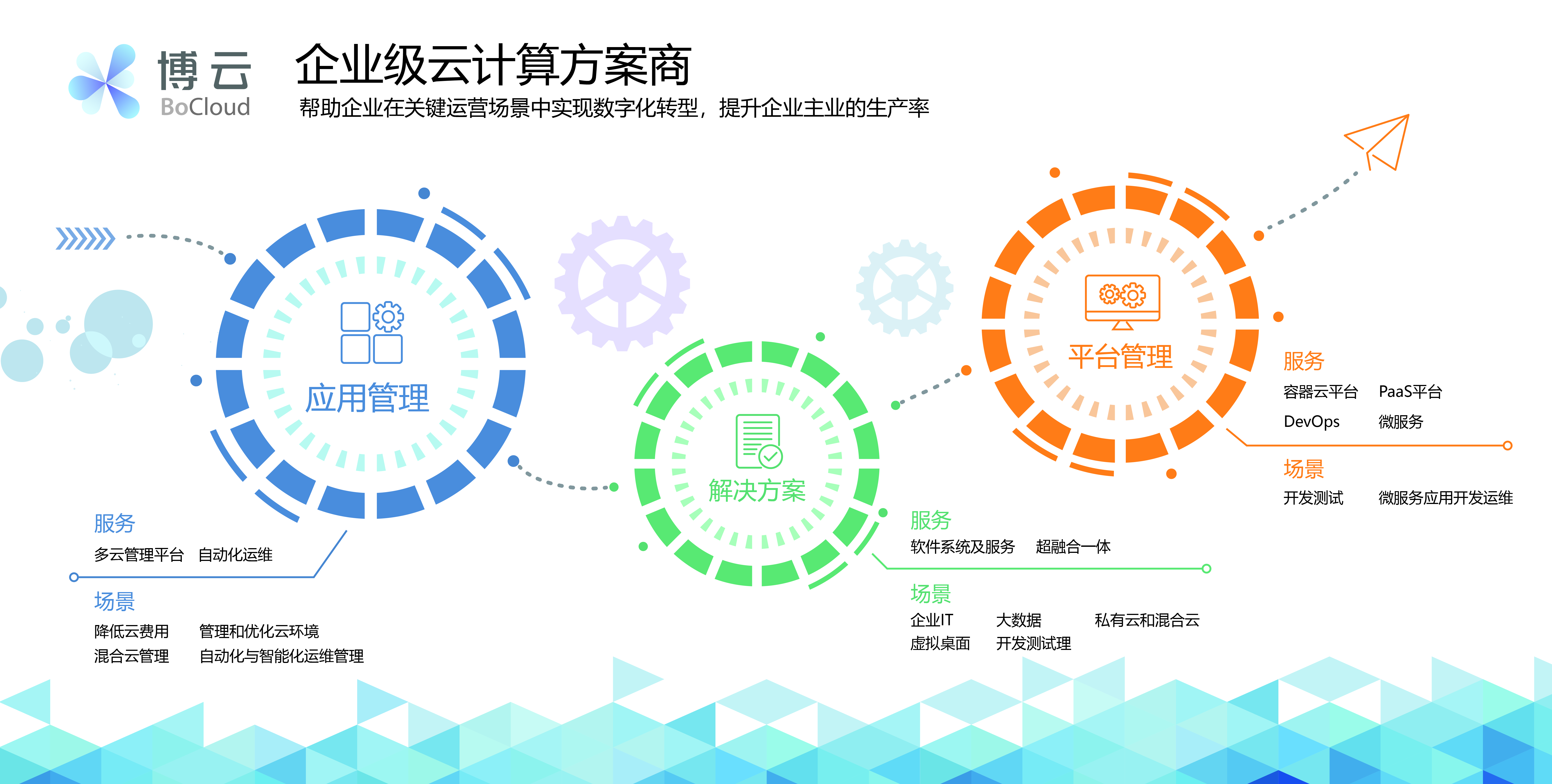 博云
BoCloud

企业级云计算方案商

帮助企业在关键运营场景中实现数字化转型，提升企业主业的生产率

应用管理

服务
多云管理平台　自动化运维

场景
降低云费用　管理和优化云环境
混合云管理　自动化与智能化运维管理

解决方案

服务
软件系统及服务　超融合一体

场景
企业IT　大数据　私有云和混合云
虚拟桌面　开发测试理

平台管理

服务
容器云平台　PaaS平台
DevOps　微服务

场景
开发测试　微服务应用开发运维